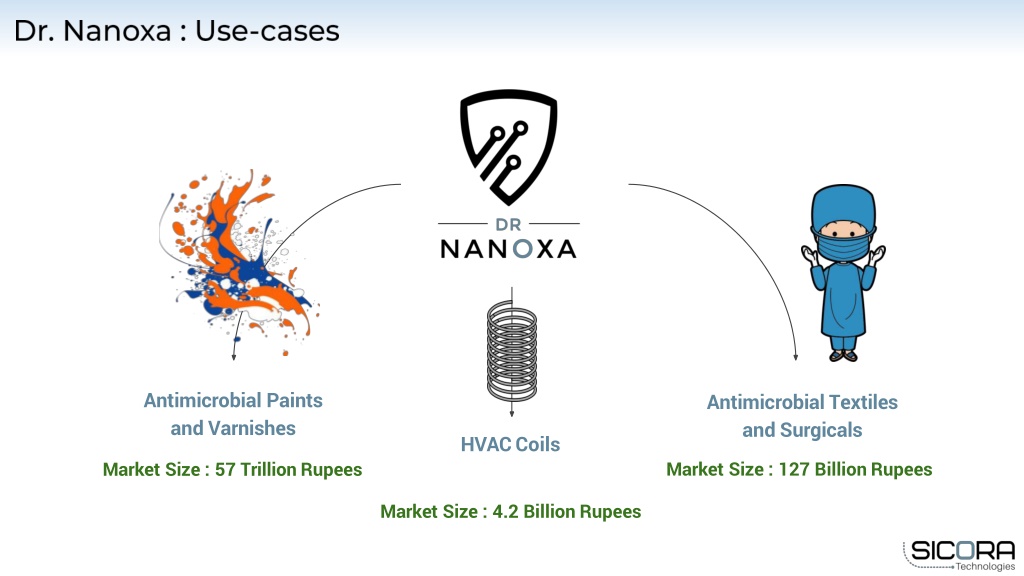 Dr. Nanoxa : Use-cases

DR
NANOXA

Antimicrobial Paints and Varnishes

Market Size : 57 Trillion Rupees

HVAC Coils

Market Size : 4.2 Billion Rupees

Antimicrobial Textiles and Surgicals

Market Size : 127 Billion Rupees

SICORA
Technologies